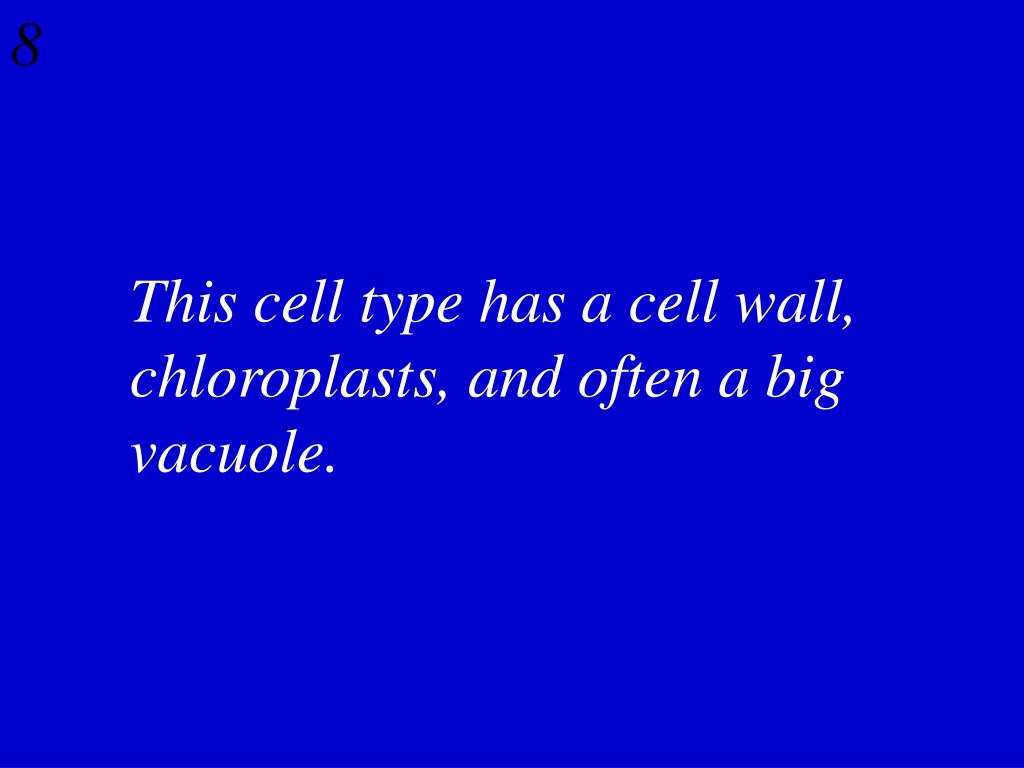 8

This cell type has a cell wall, chloroplasts, and often a big vacuole.